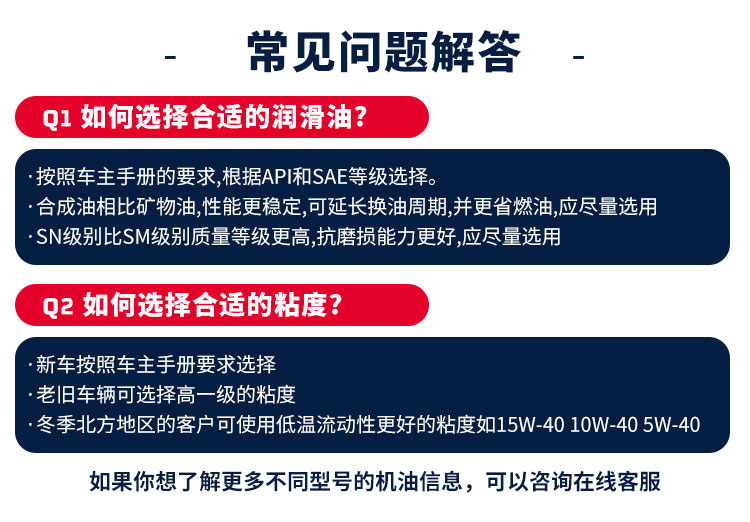 - 常见问题解答 -

Q1 如何选择合适的润滑油？

·按照车主手册的要求,根据API和SAE等级选择。
·合成油相比矿物油,性能更稳定,可延长换油周期,并更省燃油,应尽量选用
·SN级别比SM级别质量等级更高,抗磨损能力更好,应尽量选用

Q2 如何选择合适的粘度？

·新车按照车主手册要求选择
·老旧车辆可选择高一级的粘度
·冬季北方地区的客户可使用低温流动性更好的粘度如15W-40 10W-40 5W-40

如果你想了解更多不同型号的机油信息，可以咨询在线客服